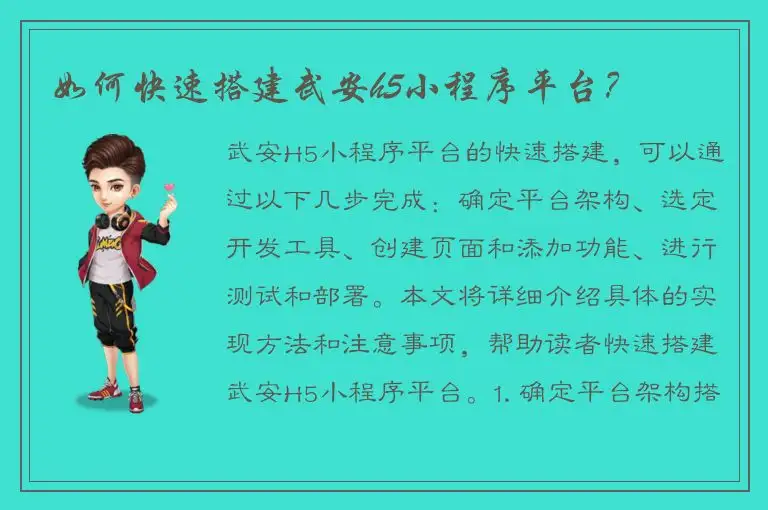 如何快速搭建武安h5小程序平台？

武安H5小程序平台的快速搭建，可以通过以下几步完成：确定平台架构、选定开发工具、创建页面和添加功能、进行测试和部署。本文将详细介绍具体的实现方法和注意事项，帮助读者快速搭建武安H5小程序平台。1. 确定平台架构搭